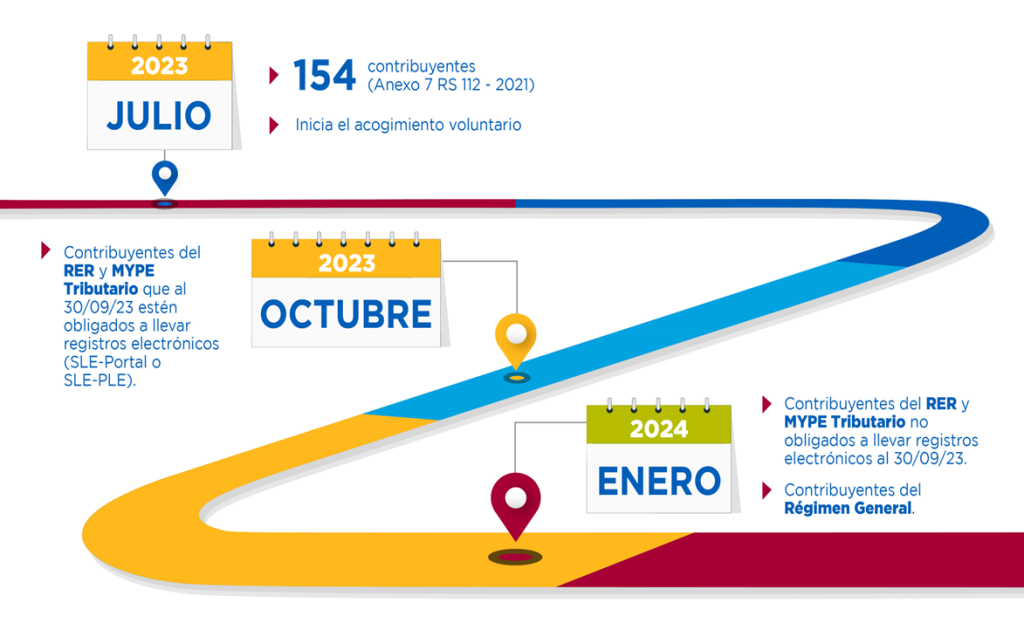 2023
JULIO

154 contribuyentes (Anexo 7 RS 112 - 2021)

Inicia el acogimiento voluntario

Contribuyentes del RER y MYPE Tributario que al 30/09/23 estén obligados a llevar registros electrónicos (SLE-Portal o SLE-PLE).

2023
OCTUBRE

2024
ENERO

Contribuyentes del RER y MYPE Tributario no obligados a llevar registros electrónicos al 30/09/23.

Contribuyentes del Régimen General.